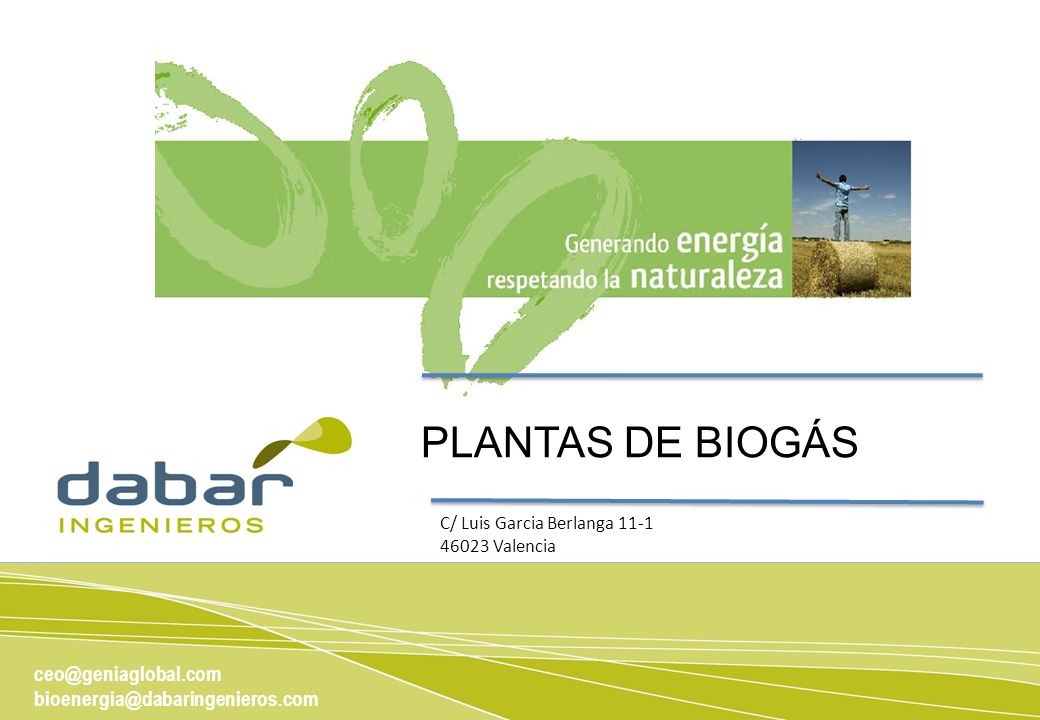 Generando energía
respetando la naturaleza

PLANTAS DE BIOGÁS

dabar
INGENIEROS

C/ Luis Garcia Berlanga 11-1
46023 Valencia

ceo@geniaglobal.com
bioenergia@dabaringenieros.com